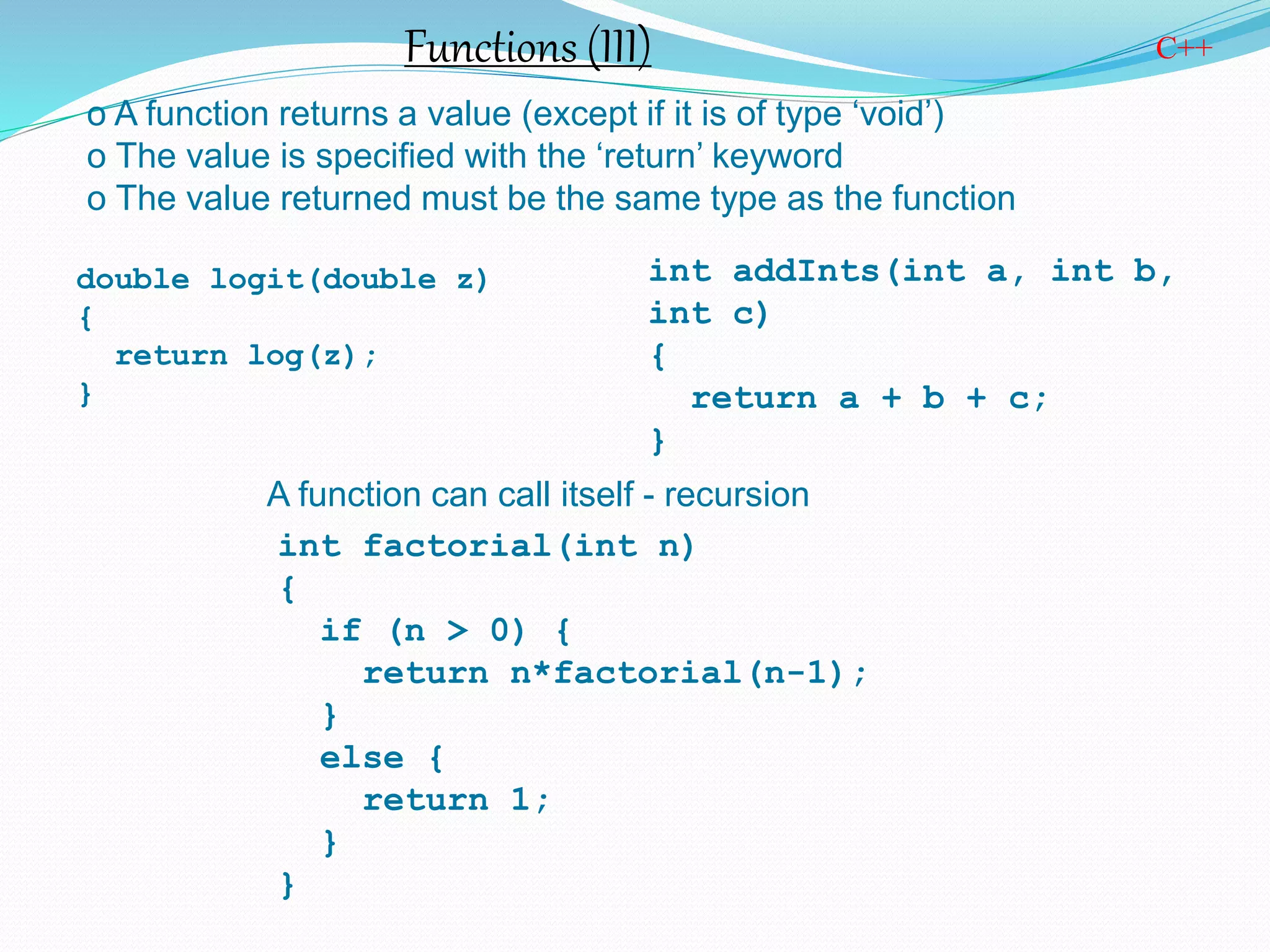 Functions (III)

C++

o A function returns a value (except if it is of type ‘void’)
o The value is specified with the ‘return’ keyword
o The value returned must be the same type as the function

double logit(double z)
{
  return log(z);
}

int addInts(int a, int b, int c)
{
  return a + b + c;
}

A function can call itself - recursion

int factorial(int n)
{
  if (n > 0) {
    return n*factorial(n-1);
  }
  else {
    return 1;
  }
}